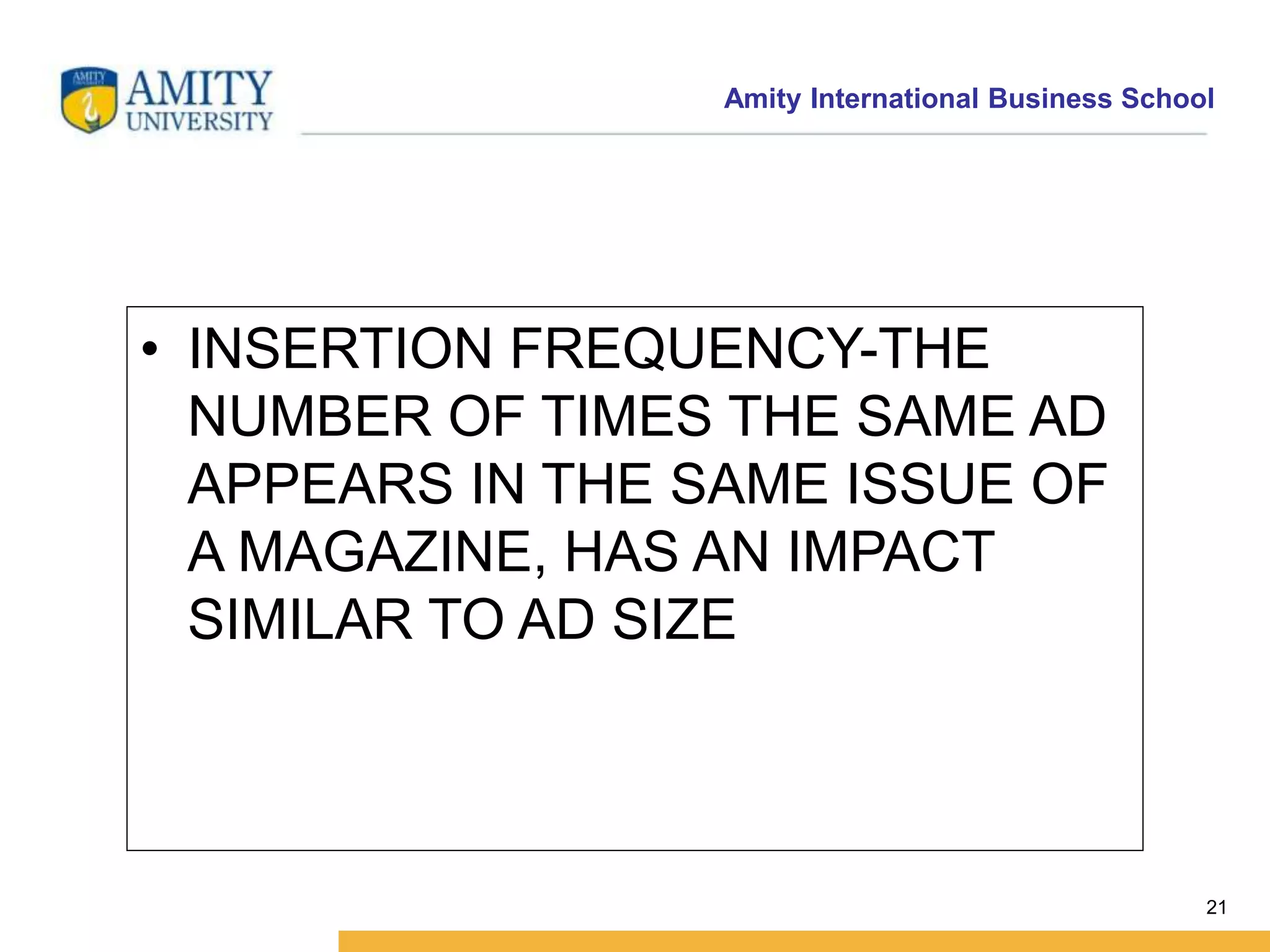 AMITY UNIVERSITY

Amity International Business School

• INSERTION FREQUENCY-THE NUMBER OF TIMES THE SAME AD APPEARS IN THE SAME ISSUE OF A MAGAZINE, HAS AN IMPACT SIMILAR TO AD SIZE

21